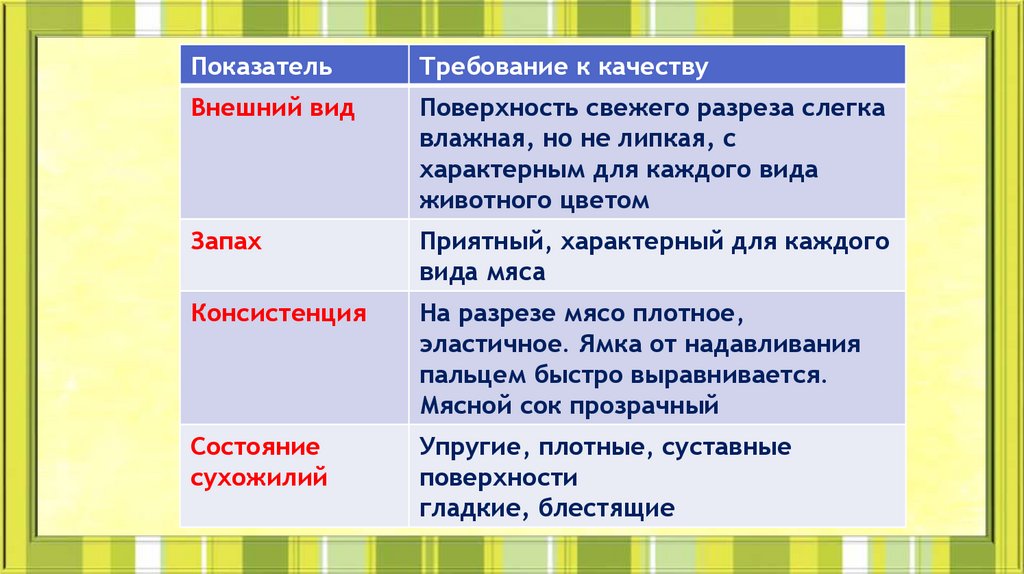 | Показатель | Требование к качеству |
|---|---|
| Внешний вид | Поверхность свежего разреза слегка влажная, но не липкая, с характерным для каждого вида животного цветом |
| Запах | Приятный, характерный для каждого вида мяса |
| Консистенция | На разрезе мясо плотное, эластичное. Ямка от надавливания пальцем быстро выравнивается. Мясной сок прозрачный |
| Состояние сухожилий | Упругие, плотные, суставные поверхности гладкие, блестящие |